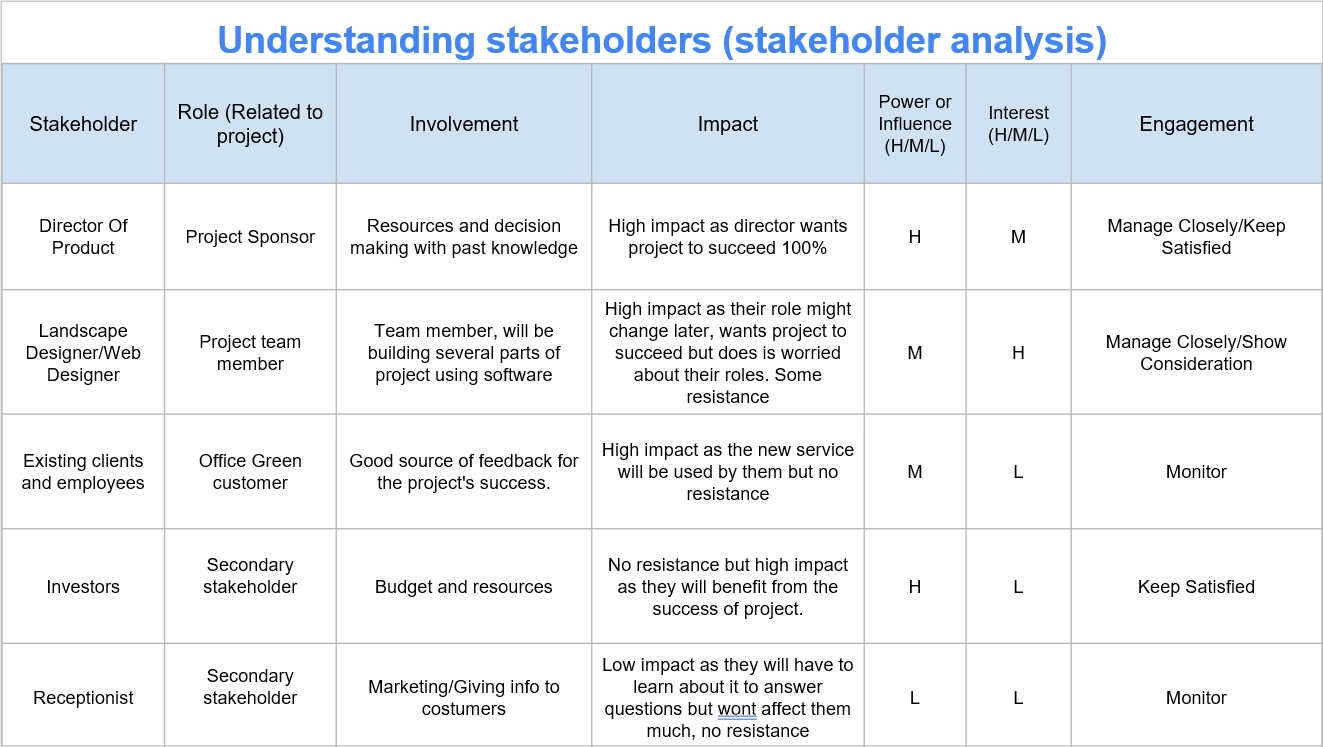 Understanding stakeholders (stakeholder analysis)

| Stakeholder | Role (Related to project) | Involvement | Impact | Power or Influence (H/M/L) | Interest (H/M/L) | Engagement |
|---|---|---|---|---|---|---|
| Director Of Product | Project Sponsor | Resources and decision making with past knowledge | High impact as director wants project to succeed 100% | H | M | Manage Closely/Keep Satisfied |
| Landscape Designer/Web Designer | Project team member | Team member, will be building several parts of project using software | High impact as their role might change later, wants project to succeed but does is worried about their roles. Some resistance | M | H | Manage Closely/Show Consideration |
| Existing clients and employees | Office Green customer | Good source of feedback for the project's success. | High impact as the new service will be used by them but no resistance | M | L | Monitor |
| Investors | Secondary stakeholder | Budget and resources | No resistance but high impact as they will benefit from the success of project. | H | L | Keep Satisfied |
| Receptionist | Secondary stakeholder | Marketing/Giving info to costumers | Low impact as they will have to learn about it to answer questions but wont affect them much, no resistance | L | L | Monitor |